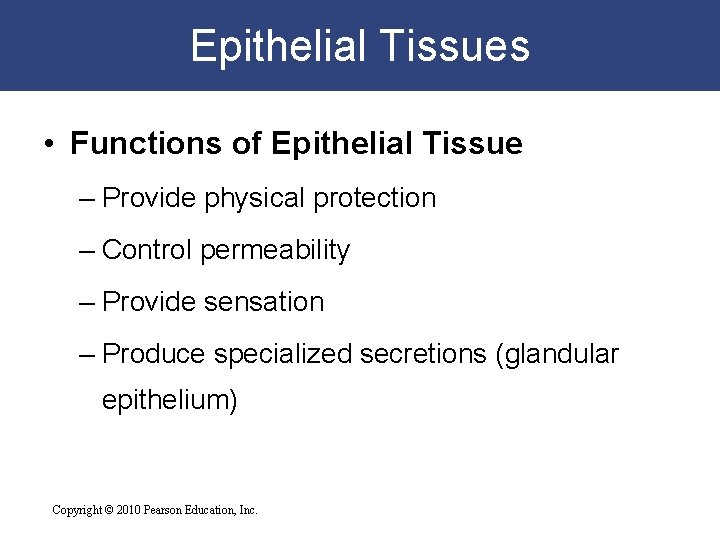 Epithelial Tissues

• Functions of Epithelial Tissue

– Provide physical protection

– Control permeability

– Provide sensation

– Produce specialized secretions (glandular epithelium)

Copyright © 2010 Pearson Education, Inc.